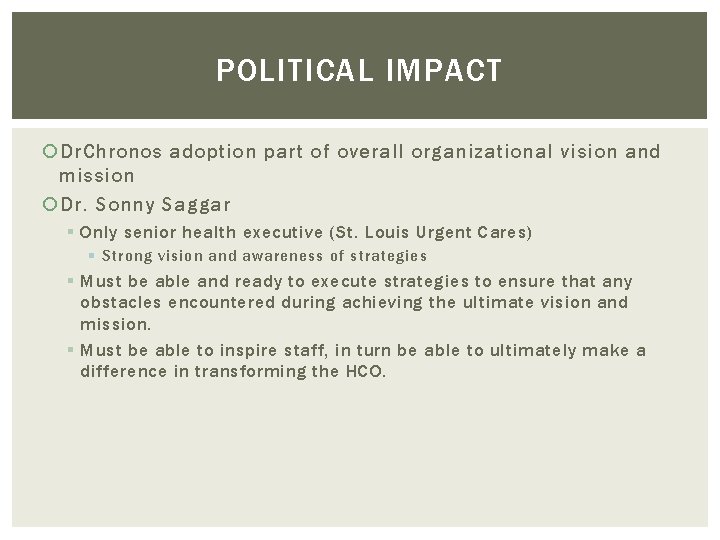 POLITICAL IMPACT

DrChronos adoption part of overall organizational vision and mission

Dr. Sonny Saggar

Only senior health executive (St. Louis Urgent Cares)

Strong vision and awareness of strategies

Must be able and ready to execute strategies to ensure that any obstacles encountered during achieving the ultimate vision and mission.

Must be able to inspire staff, in turn be able to ultimately make a difference in transforming the HCO.